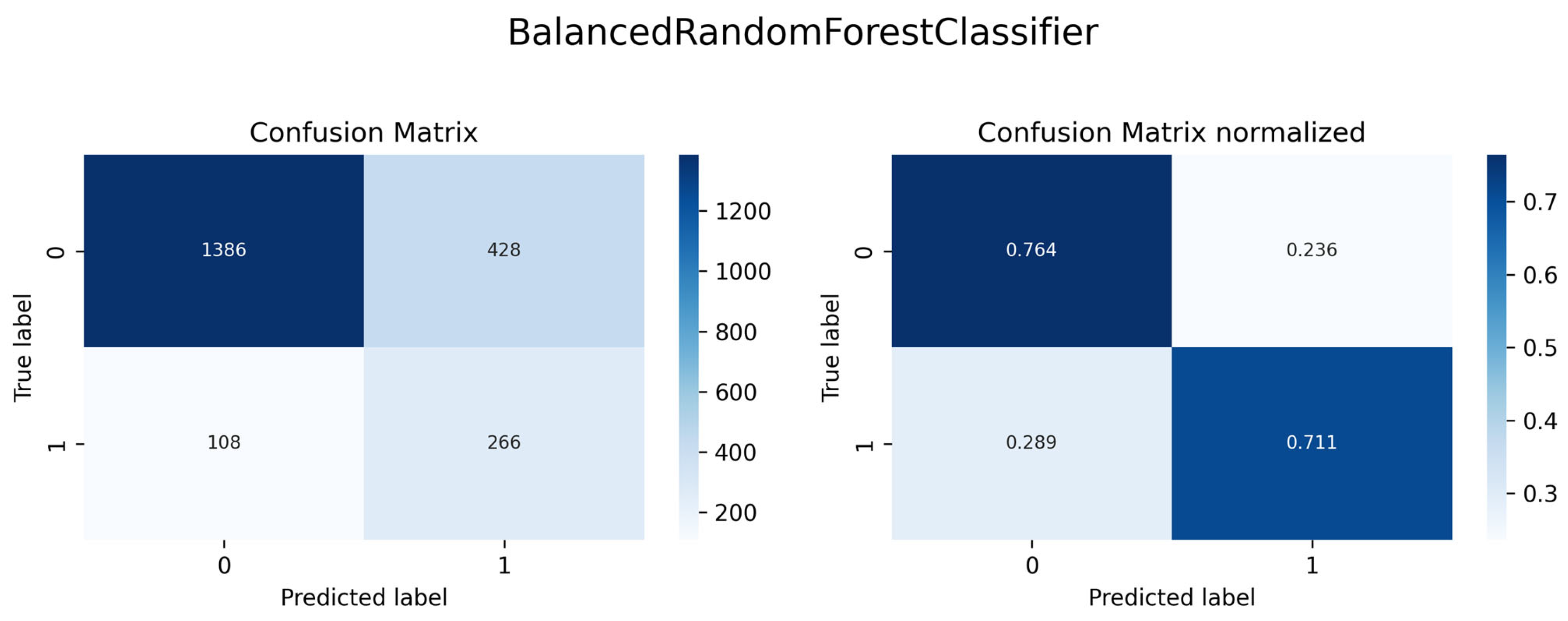 BalancedRandomForestClassifier

Confusion Matrix

True label

0

1

1386

428

108

266

0

1

Predicted label

1200
1000
800
600
400
200

Confusion Matrix normalized

True label

0

1

0.764

0.236

0.289

0.711

0

1

Predicted label

0.7
0.6
0.5
0.4
0.3